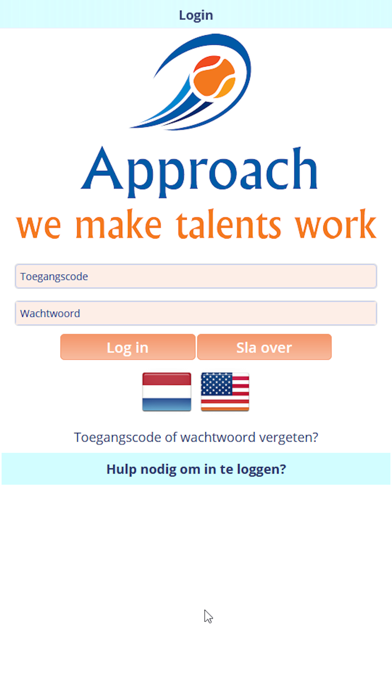 Login

Approach
we make talents work

Toegangscode

Wachtwoord

Log in Sla over

Toegangscode of wachtwoord vergeten?

Hulp nodig om in te loggen?